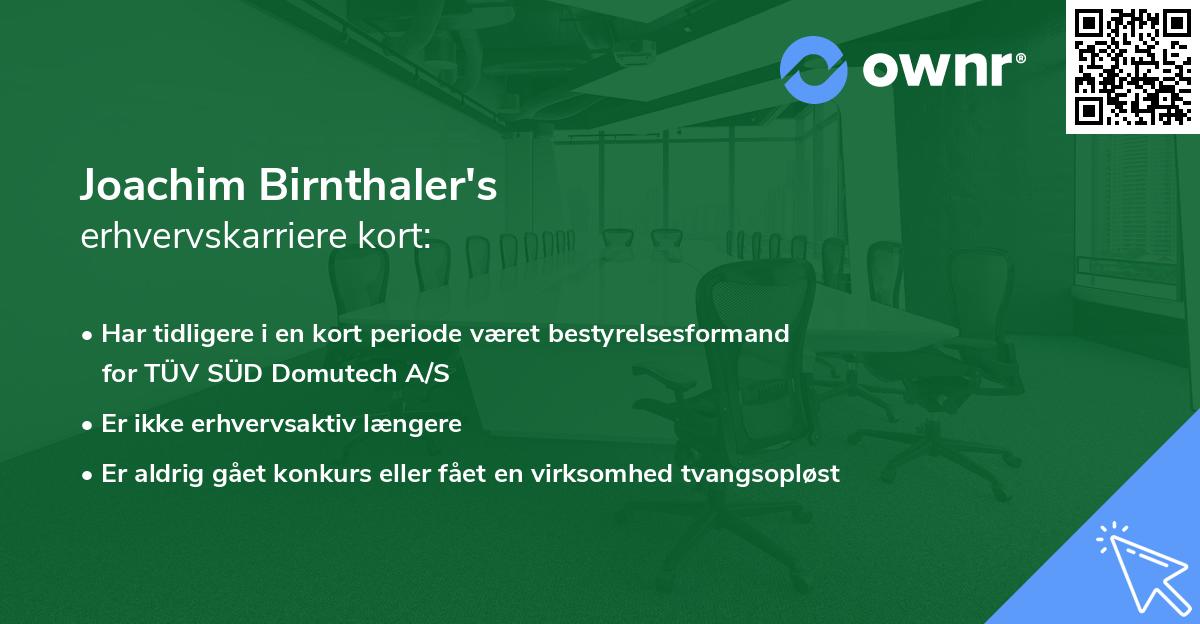 ownr®

Joachim Birnthaler's
erhvervskarriere kort:

• Har tidligere i en kort periode været bestyrelsesformand for TÜV SÜD Domutech A/S

• Er ikke erhvervsaktiv længere

• Er aldrig gået konkurs eller fået en virksomhed tvangsopløst